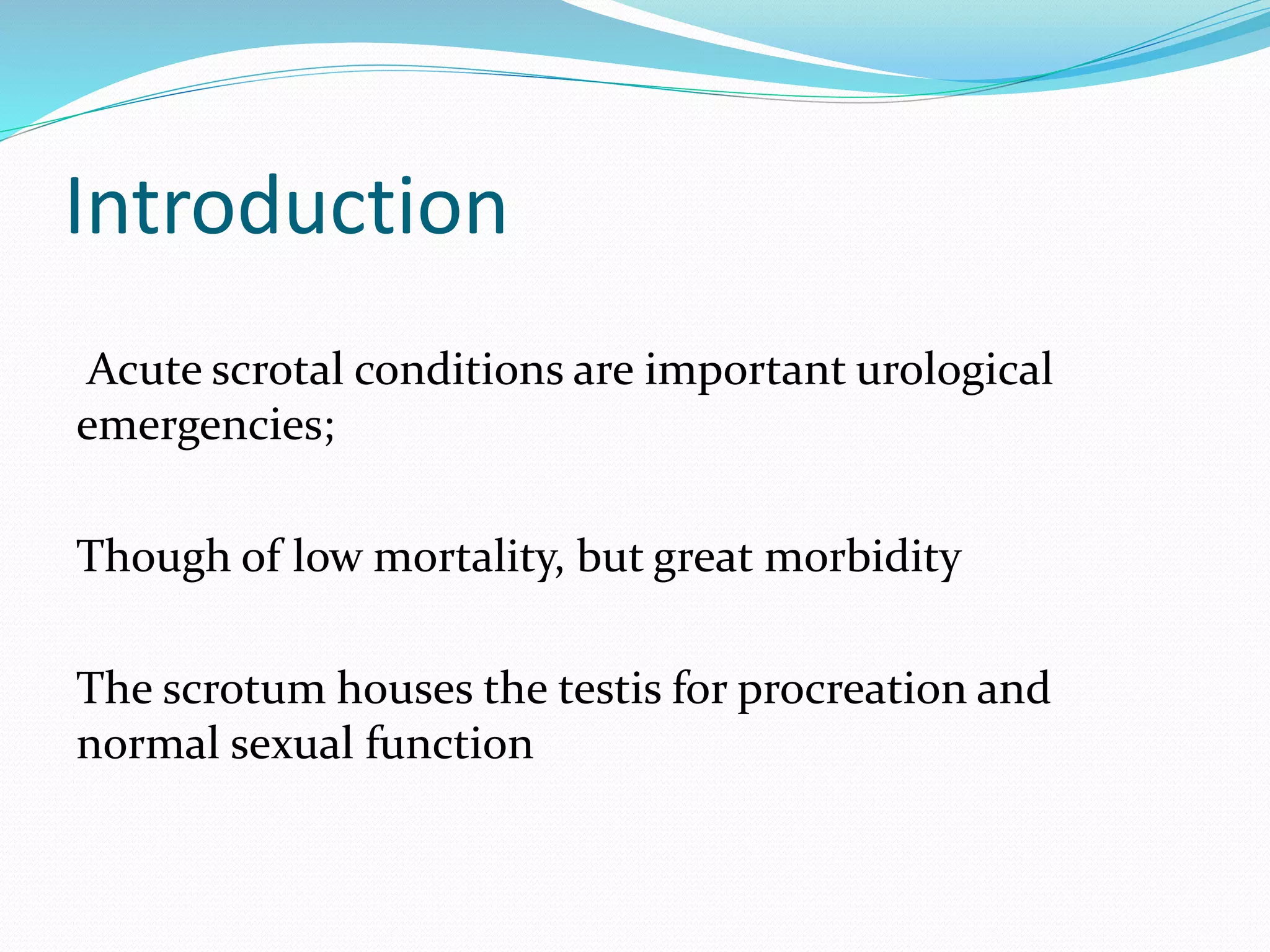 Introduction

Acute scrotal conditions are important urological emergencies;

Though of low mortality, but great morbidity

The scrotum houses the testis for procreation and normal sexual function